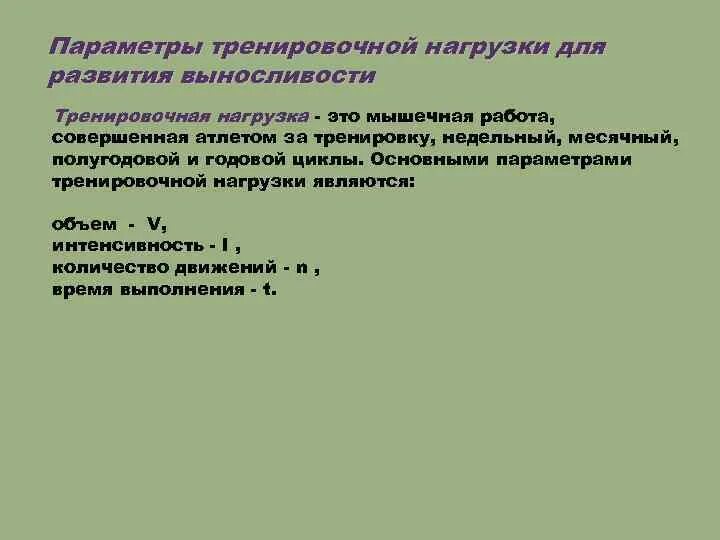 Параметры тренировочной нагрузки для развития выносливости

Тренировочная нагрузка - это мышечная работа, совершенная атлетом за тренировку, недельный, месячный, полугодовой и годовой циклы. Основными параметрами тренировочной нагрузки являются:

объем - V,
интенсивность - I ,
количество движений - n ,
время выполнения - t.